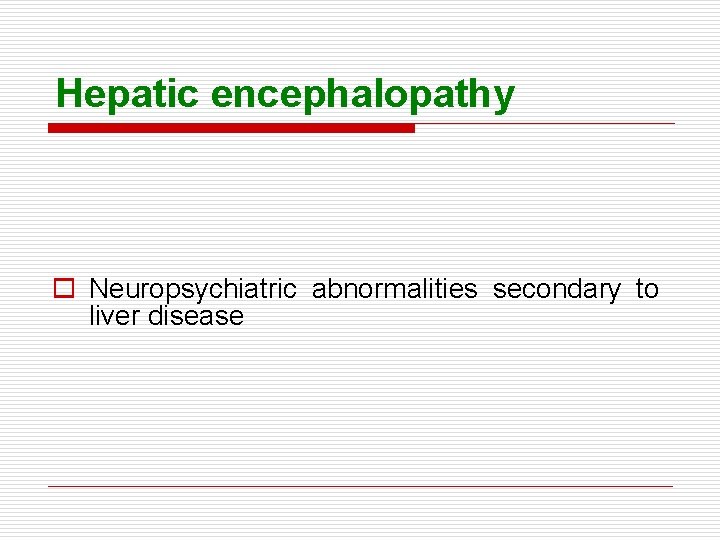 Hepatic encephalopathy

Neuropsychiatric abnormalities secondary to liver disease